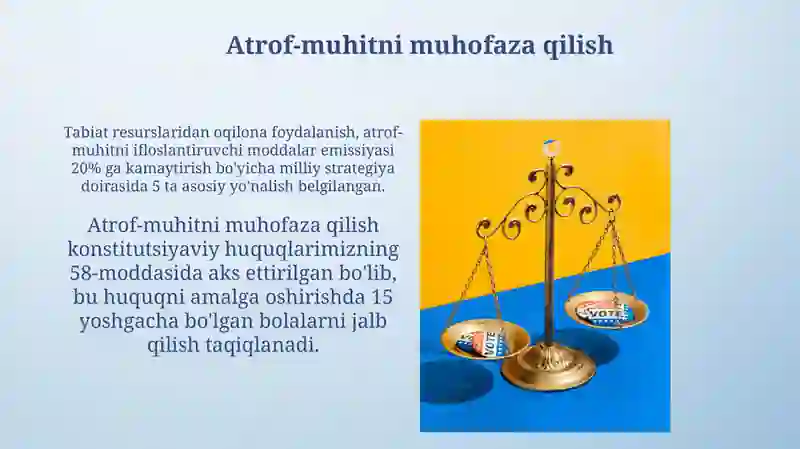 Atrof-muhitni muhofaza qilish

Tabiat resurslaridan oqilona foydalanish, atrof-muhitni ifloslantiruvchi moddalar emissiyasi 20% ga kamaytirish bo'yicha milliy strategiya doirasida 5 ta asosiy yo'nalish belgilangan.

Atrof-muhitni muhofaza qilish konstitutsiyaviy huquqlarimizning 58-moddasida aks ettirilgan bo'lib, bu huquqni amalga oshirishda 15 yoshgacha bo'lgan bolalarni jalb qilish taqiqlanadi.

VOTE

VOTE